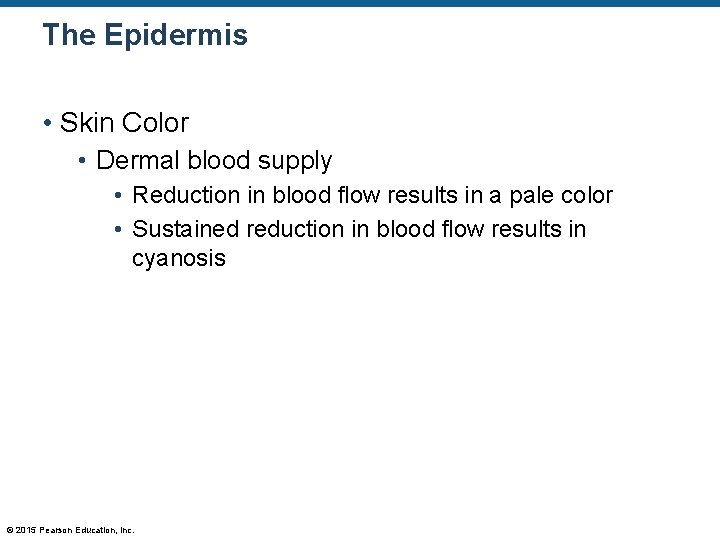 The Epidermis

• Skin Color
• Dermal blood supply
• Reduction in blood flow results in a pale color
• Sustained reduction in blood flow results in cyanosis

© 2015 Pearson Education, Inc.